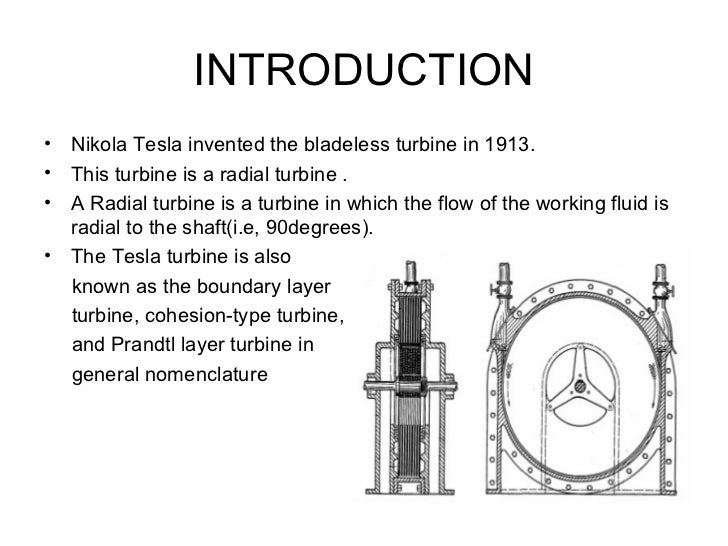 INTRODUCTION

• Nikola Tesla invented the bladeless turbine in 1913.
• This turbine is a radial turbine .
• A Radial turbine is a turbine in which the flow of the working fluid is radial to the shaft(i.e, 90degrees).
• The Tesla turbine is also known as the boundary layer turbine, cohesion-type turbine, and Prandtl layer turbine in general nomenclature